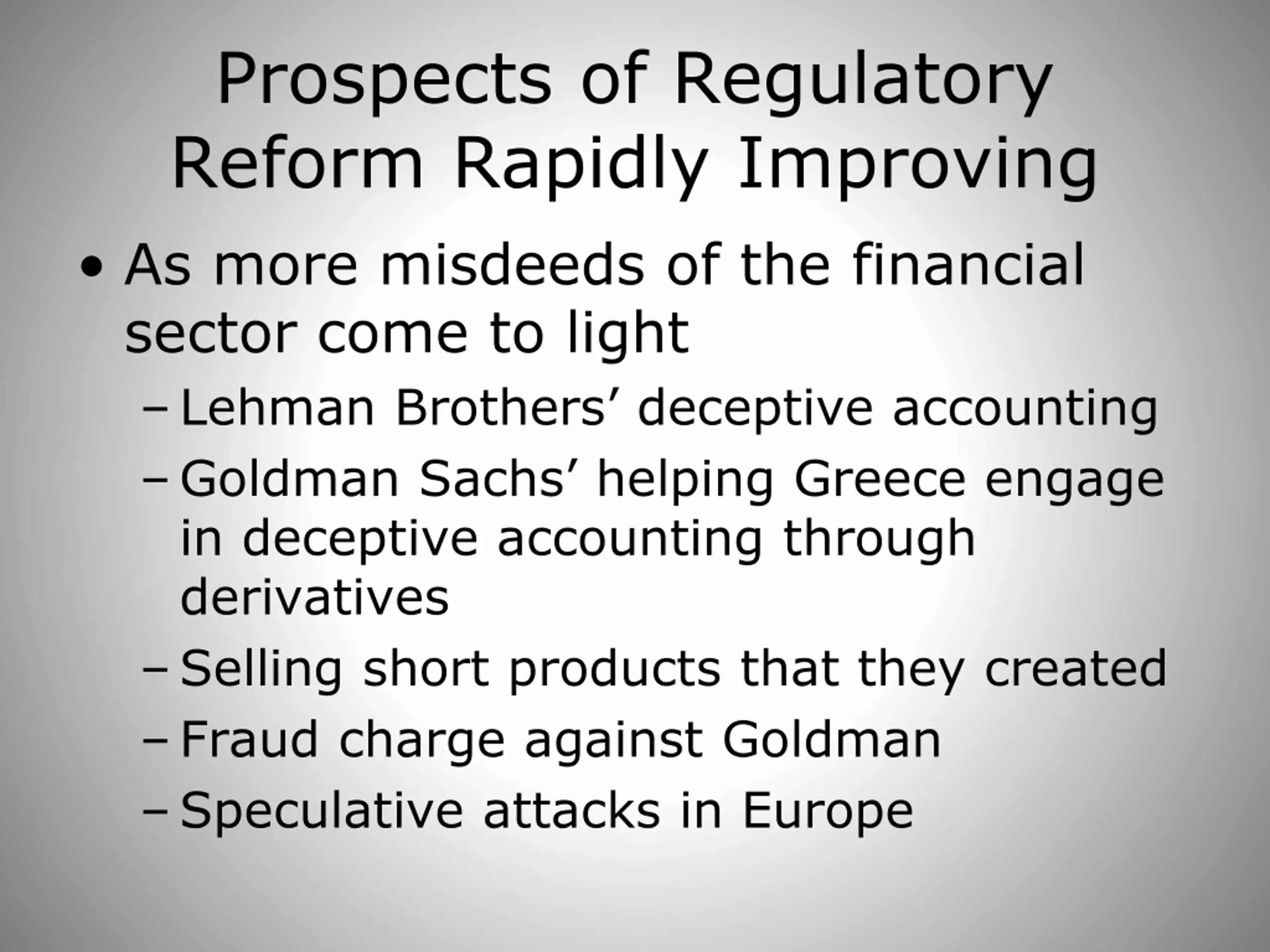 Prospects of Regulatory Reform Rapidly Improving

• As more misdeeds of the financial sector come to light
– Lehman Brothers’ deceptive accounting
– Goldman Sachs’ helping Greece engage in deceptive accounting through derivatives
– Selling short products that they created
– Fraud charge against Goldman
– Speculative attacks in Europe